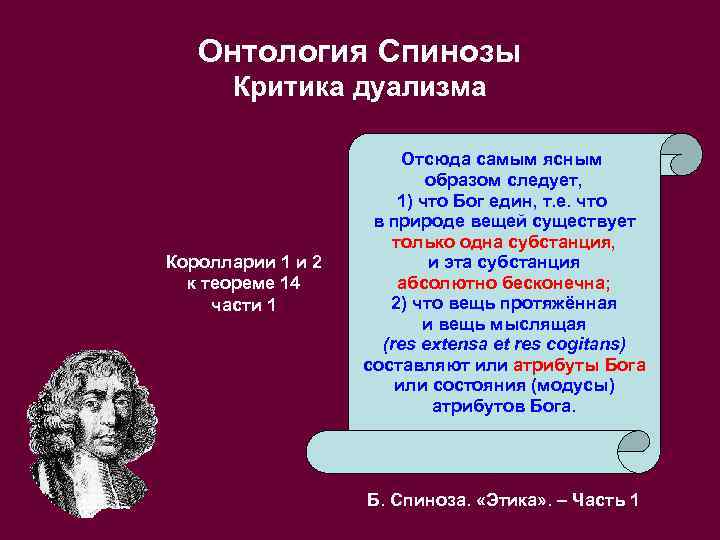 Онтология Спинозы
Критика дуализма

Королларии 1 и 2 к теореме 14 части 1

Отсюда самым ясным образом следует, 1) что Бог един, т.е. что в природе вещей существует только одна субстанция, и эта субстанция абсолютно бесконечна; 2) что вещь протяжённая и вещь мыслящая (res extensa et res cogitans) составляют или атрибуты Бога или состояния (модусы) атрибутов Бога.

Б. Спиноза. «Этика». – Часть 1